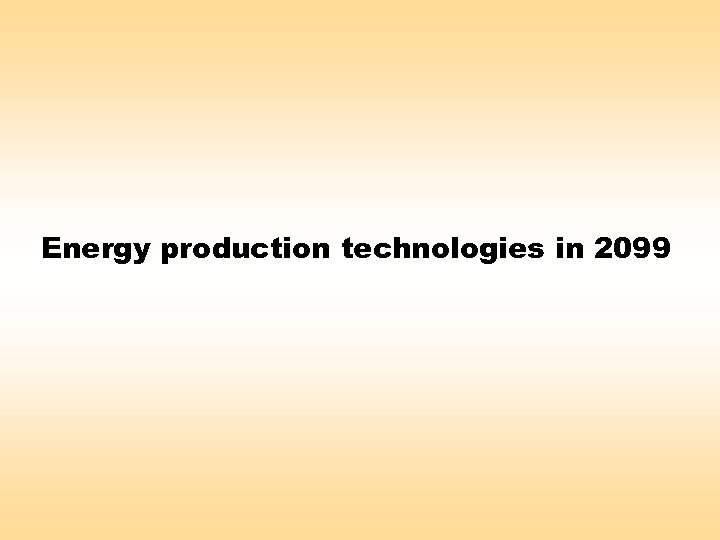 Energy production technologies in 2099